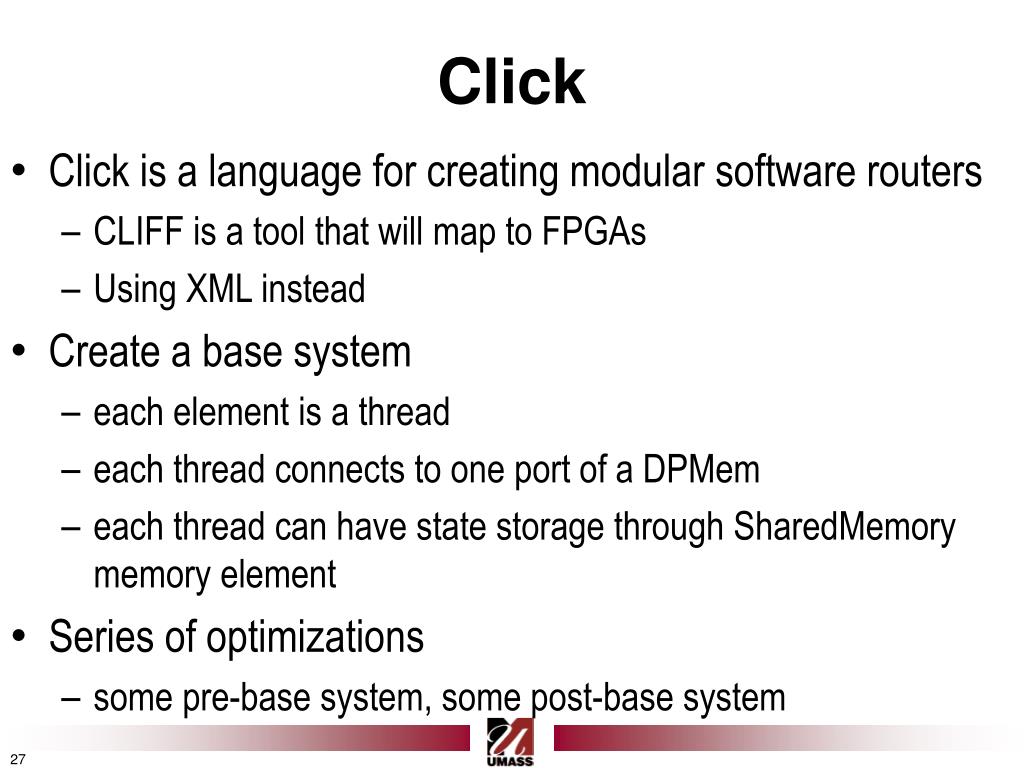 Click

• Click is a language for creating modular software routers
  – CLIFF is a tool that will map to FPGAs
  – Using XML instead
• Create a base system
  – each element is a thread
  – each thread connects to one port of a DPMem
  – each thread can have state storage through SharedMemory memory element
• Series of optimizations
  – some pre-base system, some post-base system

27

UMASS